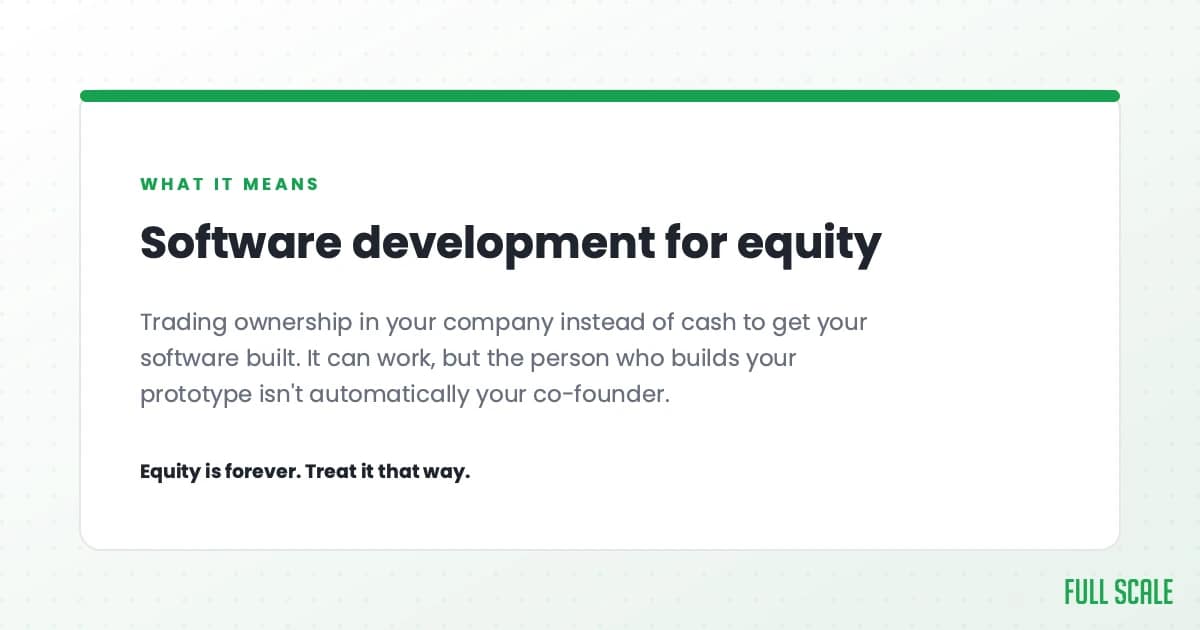 WHAT IT MEANS

Software development for equity

Trading ownership in your company instead of cash to get your software built. It can work, but the person who builds your prototype isn't automatically your co-founder.

Equity is forever. Treat it that way.

FULL SCALE